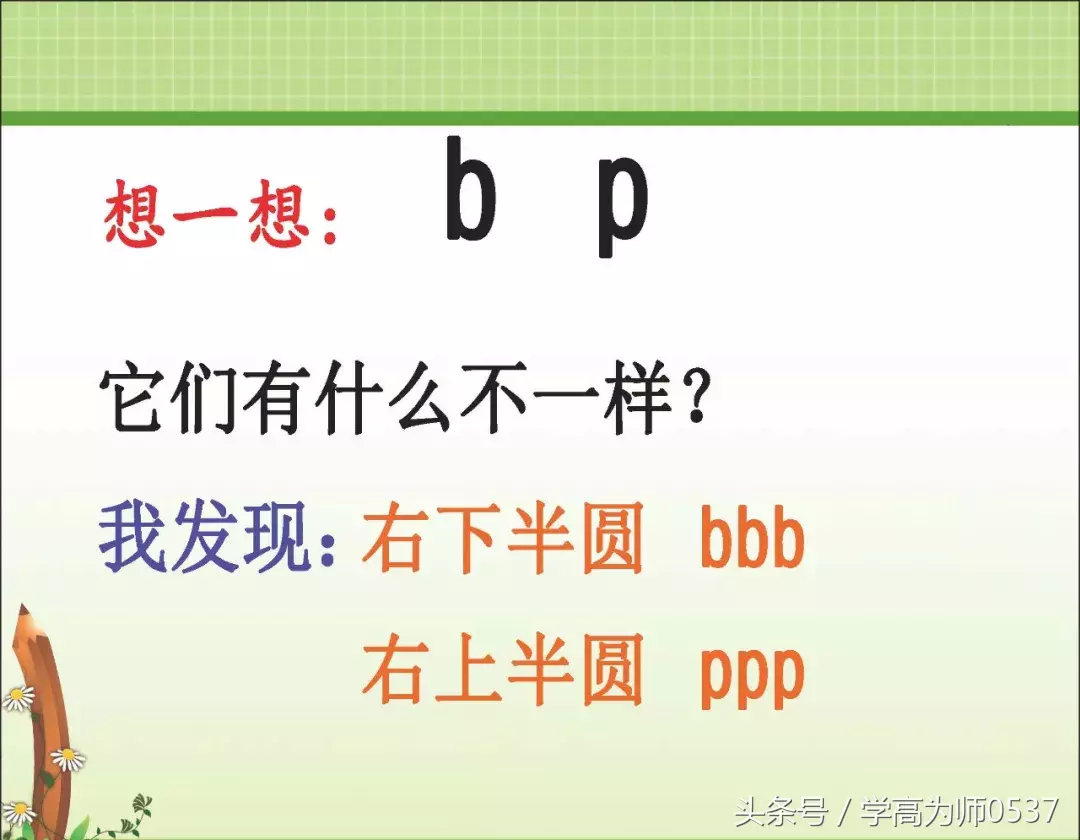 想一想： b p

它们有什么不一样？

我发现：右下半圆 bbb

右上半圆 ppp

头条号 / 学高为师0537